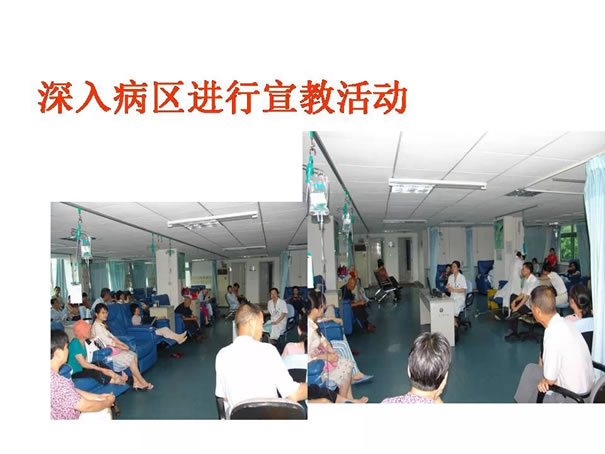 深入病区进行宣教活动